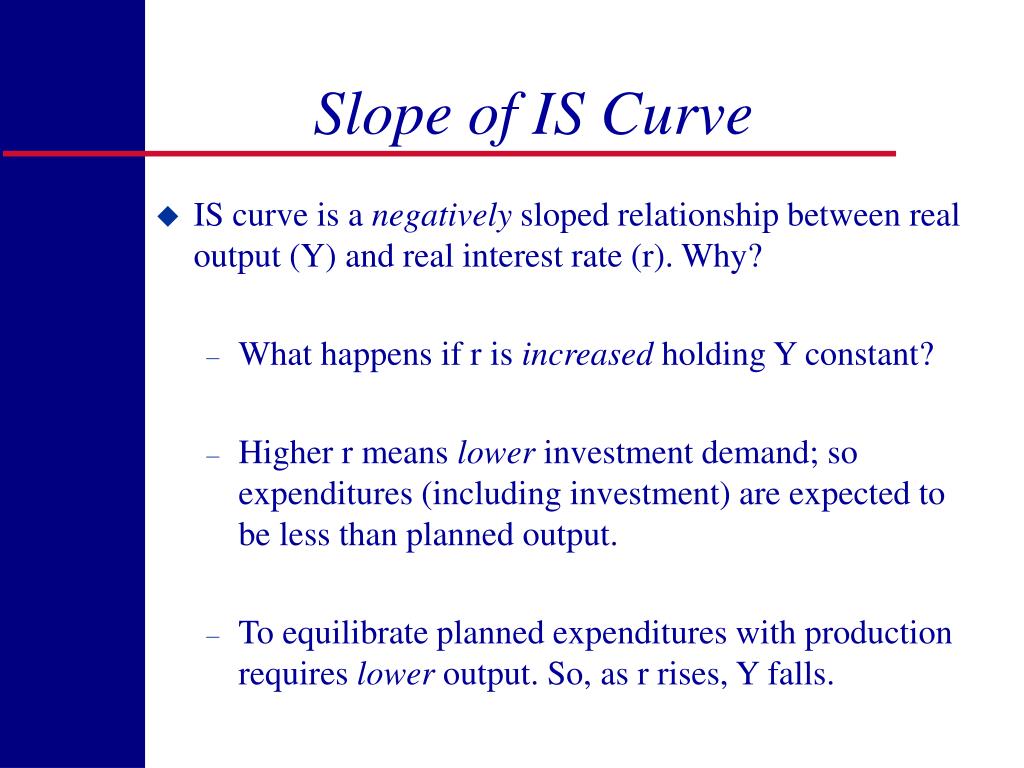 Slope of IS Curve

◆ IS curve is a negatively sloped relationship between real output (Y) and real interest rate (r). Why?

– What happens if r is increased holding Y constant?

– Higher r means lower investment demand; so expenditures (including investment) are expected to be less than planned output.

– To equilibrate planned expenditures with production requires lower output. So, as r rises, Y falls.